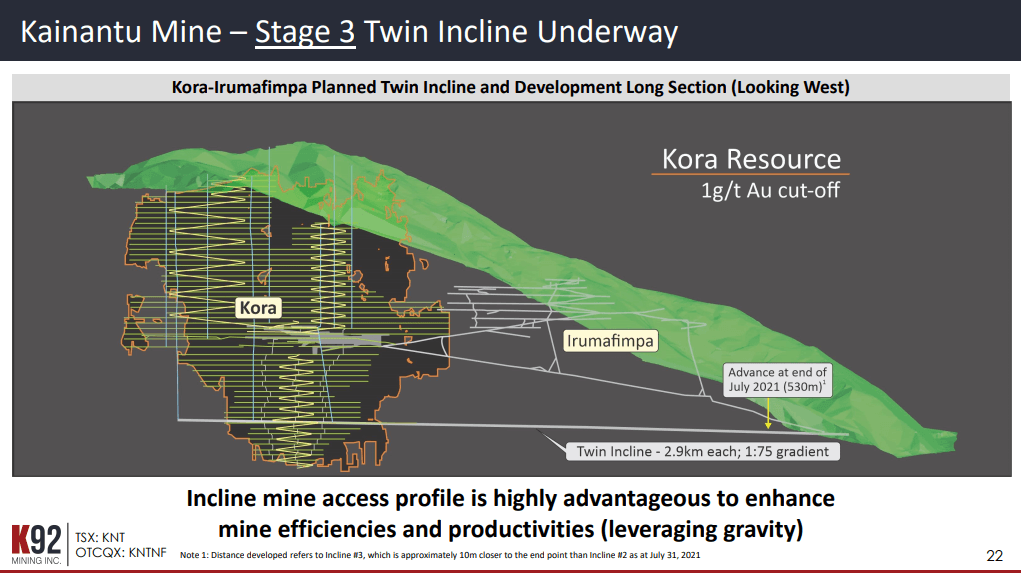 Kainantu Mine – Stage 3 Twin Incline Underway

Kora-Irumafimpa Planned Twin Incline and Development Long Section (Looking West)

Kora Resource
1g/t Au cut-off

Kora

Irumafimpa

Advance at end of July 2021 (530m)$^1$

Twin Incline - 2.9km each; 1:75 gradient

Incline mine access profile is highly advantageous to enhance mine efficiencies and productivities (leveraging gravity)

K92 MINING INC.

TSX: KNT
OTCQX: KNTNF

Note 1: Distance developed refers to Incline #3, which is approximately 10m closer to the end point than Incline #2 as at July 31, 2021

22